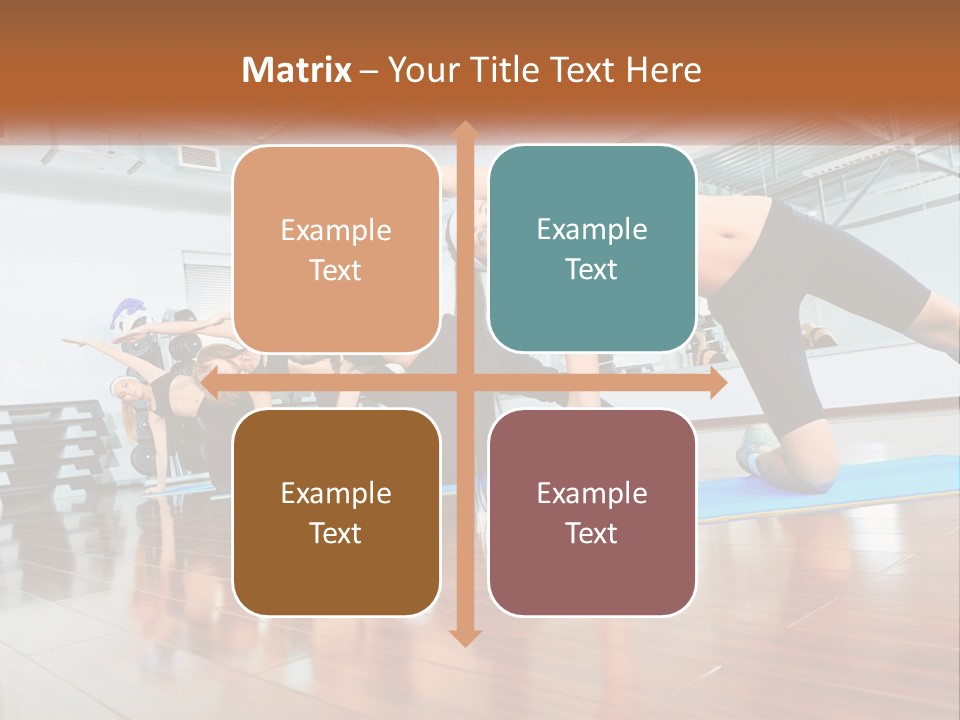 Matrix – Your Title Text Here

Example Text

Example Text

Example Text

Example Text